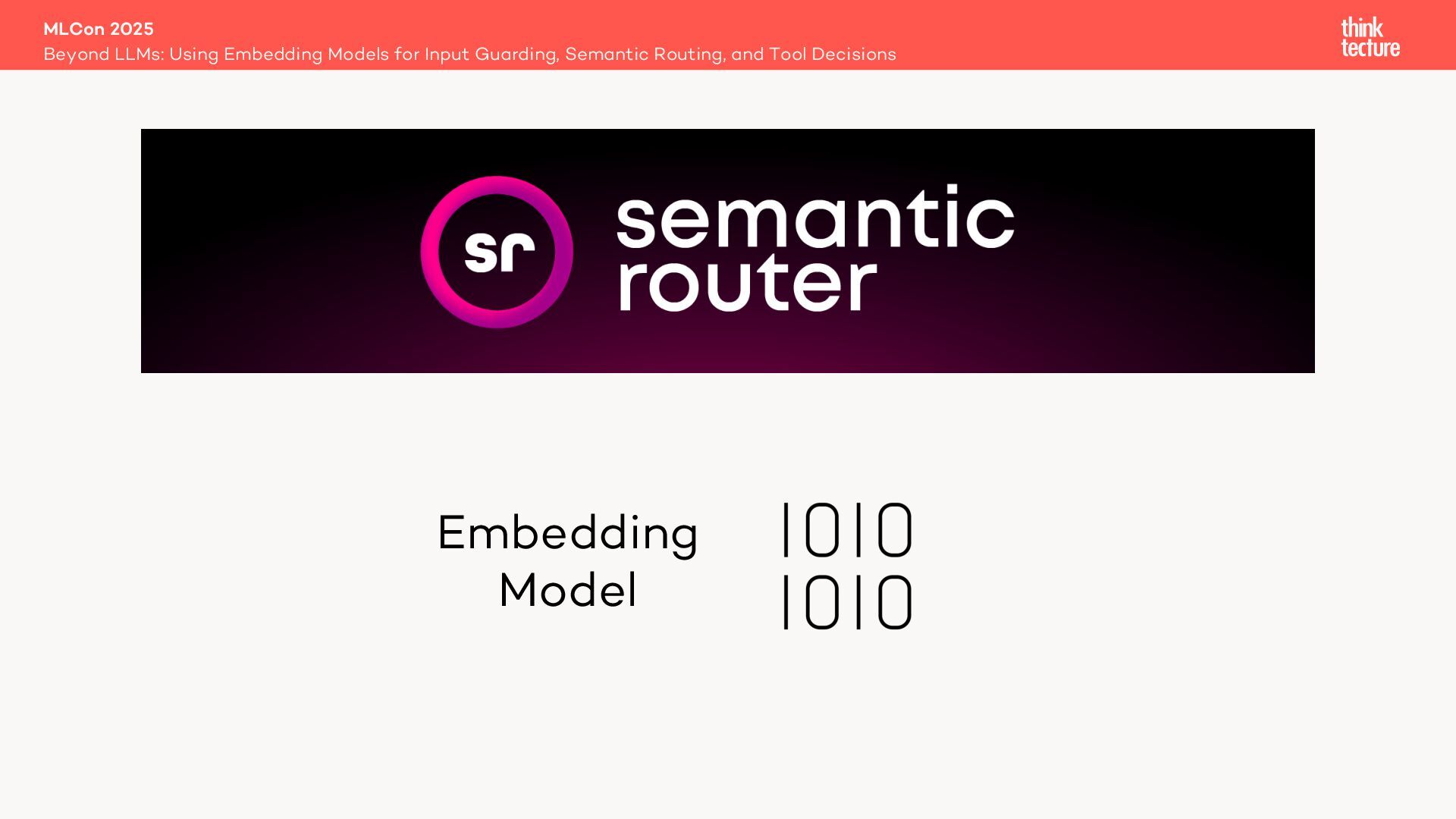 MLCon 2025
Beyond LLMs: Using Embedding Models for Input Guarding, Semantic Routing, and Tool Decisions

think tecture

sr semantic router

Embedding Model

1010
1010